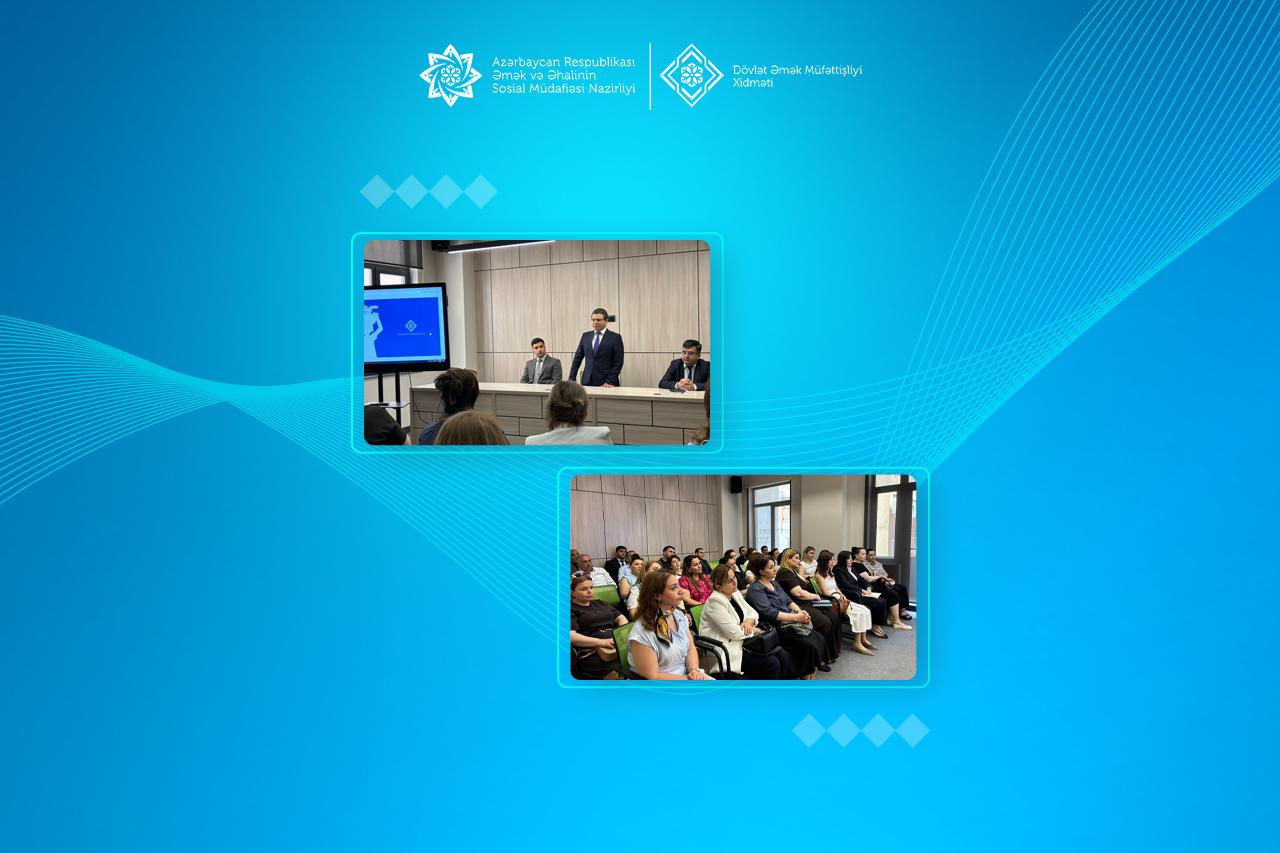 Azərbaycan Respublikası Əmək və Əhalinin Sosial Müdafiəsi Nazirliyi

Dövlət Əmək Müfəttişliyi Xidməti